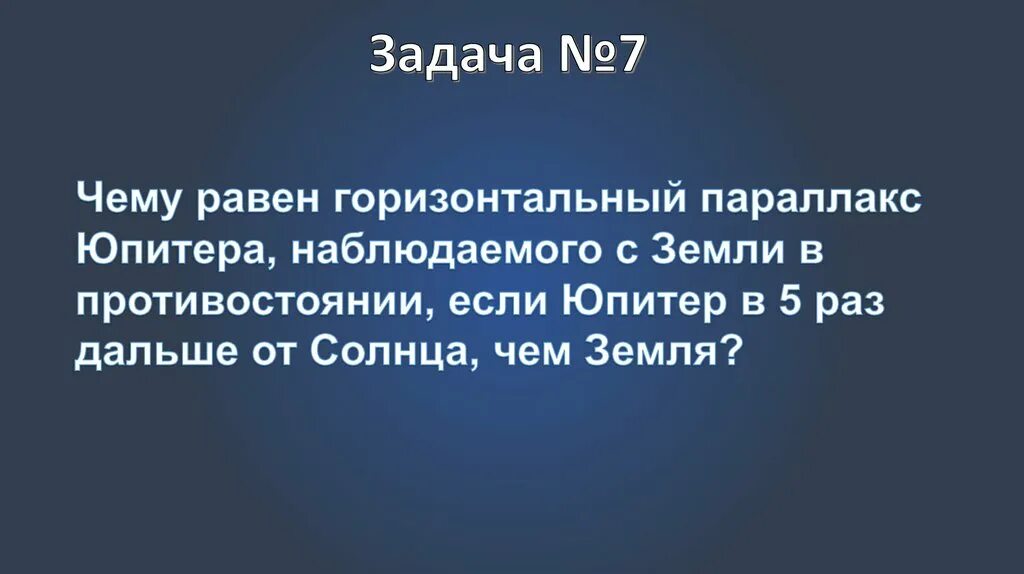 Задача №7

Чему равен горизонтальный параллакс Юпитера, наблюдаемого с Земли в противостоянии, если Юпитер в 5 раз дальше от Солнца, чем Земля?